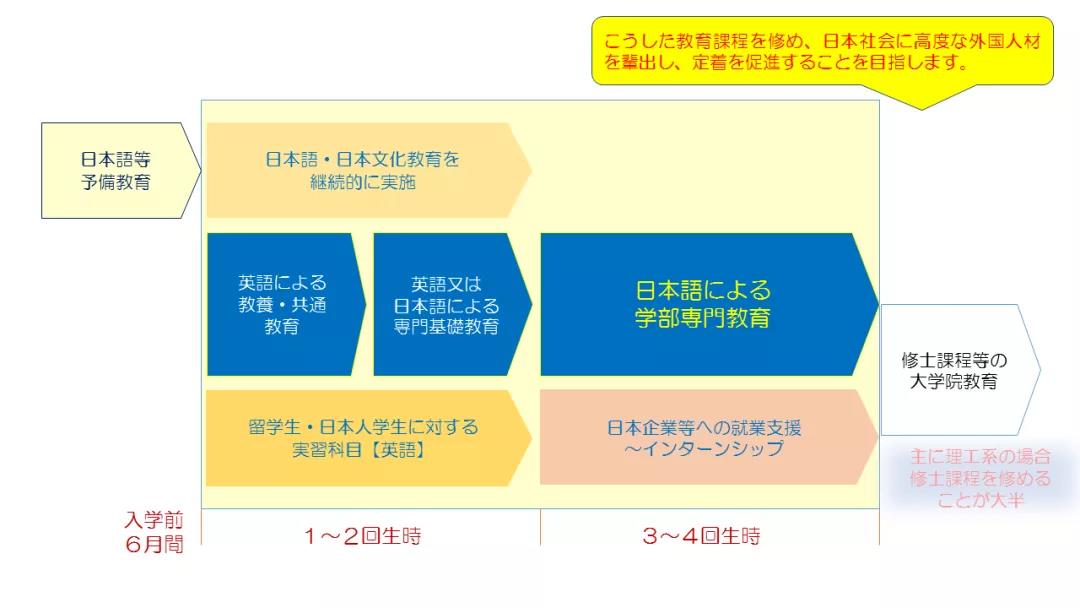 こうした教育課程を修め、日本社会に高度な外国人材を輩出し、定着を促進することを目指します。

日本語等
予備教育

日本語・日本文化教育を
継続的に実施

英語による
教養・共通
教育

英語又は
日本語による
専門基礎教育

日本語による
学部専門教育

修士課程等の
大学院教育

留学生・日本人学生に対する
実習科目【英語】

日本企業等への就業支援
~インターンシップ

主に理工系の場合
修士課程を修める
ことが大半

入学前
6月間

1~2回生時

3~4回生時